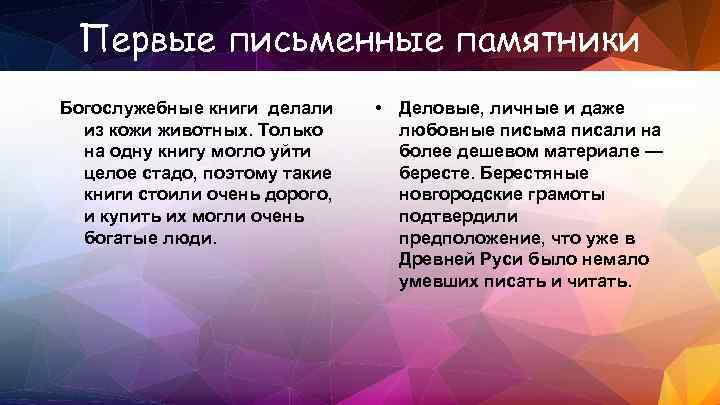 Первые письменные памятники

Богослужебные книги делали из кожи животных. Только на одну книгу могло уйти целое стадо, поэтому такие книги стоили очень дорого, и купить их могли очень богатые люди.

• Деловые, личные и даже любовные письма писали на более дешевом материале — бересте. Берестяные новгородские грамоты подтвердили предположение, что уже в Древней Руси было немало умевших писать и читать.